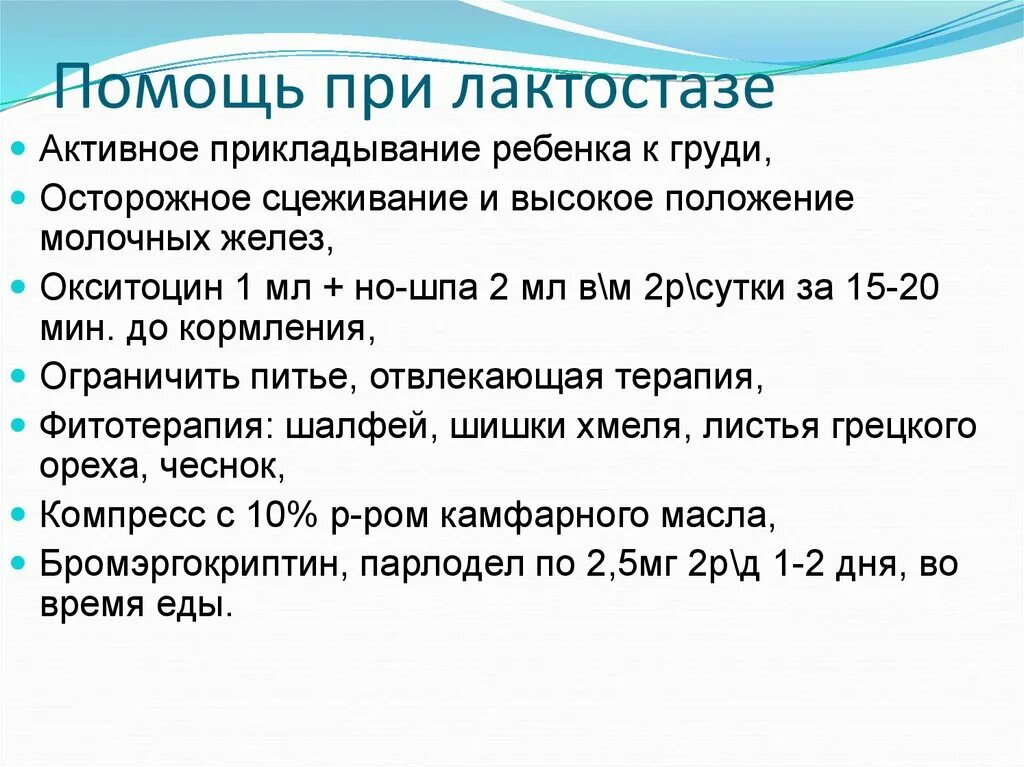 Помощь при лактостазе

- Активное прикладывание ребенка к груди,
- Осторожное сцеживание и высокое положение молочных желез,
- Окситоцин 1 мл + но-шпа 2 мл в\м 2р\сутки за 15-20 мин. до кормления,
- Ограничить питье, отвлекающая терапия,
- Фитотерапия: шалфей, шишки хмеля, листья грецкого ореха, чеснок,
- Компресс с 10% р-ром камфарного масла,
- Бромэргокриптин, парлодел по 2,5мг 2р\д 1-2 дня, во время еды.